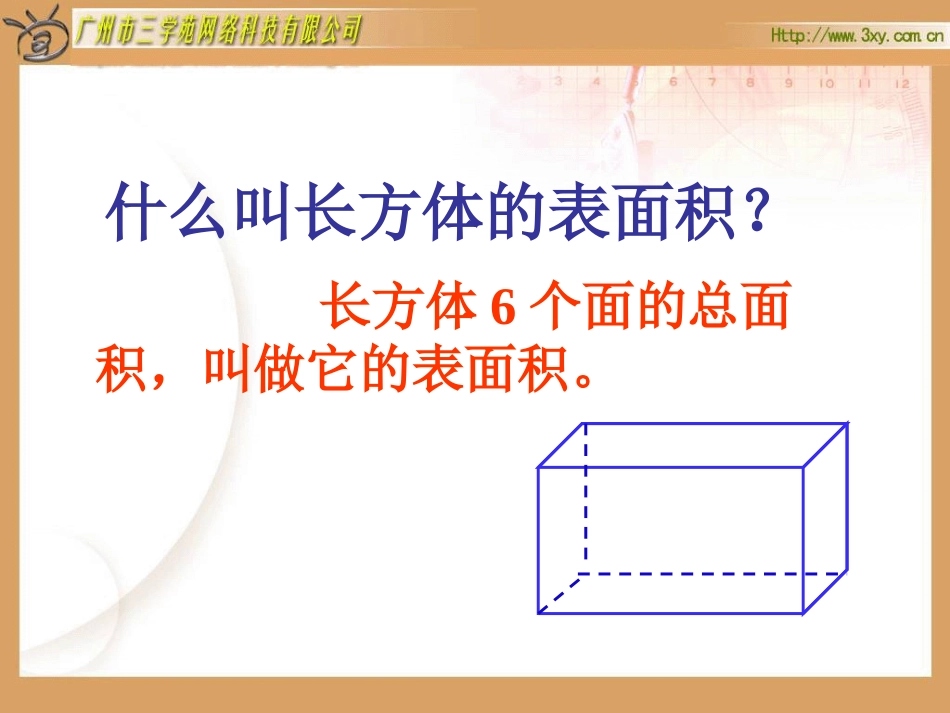 广州市三学苑网络科技有限公司

Http://www.3xy.com.cn

什么叫长方体的表面积？

长方体 6 个面的总面积，叫做它的表面积。